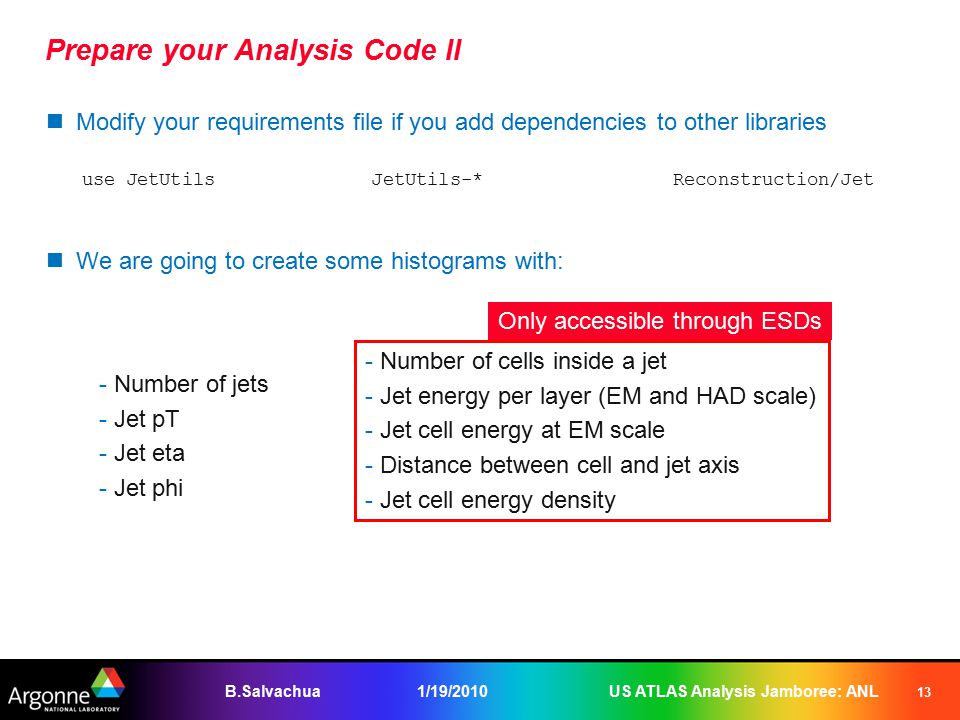 Prepare your Analysis Code II

Modify your requirements file if you add dependencies to other libraries

use JetUtils JetUtils-* Reconstruction/Jet

We are going to create some histograms with:

- Number of jets
- Jet pT
- Jet eta
- Jet phi

Only accessible through ESDs

- Number of cells inside a jet
- Jet energy per layer (EM and HAD scale)
- Jet cell energy at EM scale
- Distance between cell and jet axis
- Jet cell energy density

Argonne NATIONAL LABORATORY B.Salvachua 1/19/2010 US ATLAS Analysis Jamboree: ANL 13